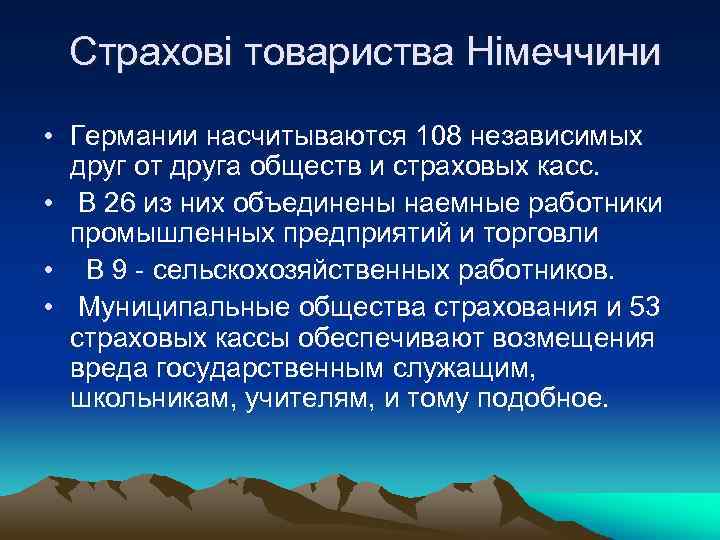 Страхові товариства Німеччини

• Германии насчитываются 108 независимых друг от друга обществ и страховых касс.

• В 26 из них объединены наемные работники промышленных предприятий и торговли

• В 9 - сельскохозяйственных работников.

• Муниципальные общества страхования и 53 страховых кассы обеспечивают возмещения вреда государственным служащим, школьникам, учителям, и тому подобное.